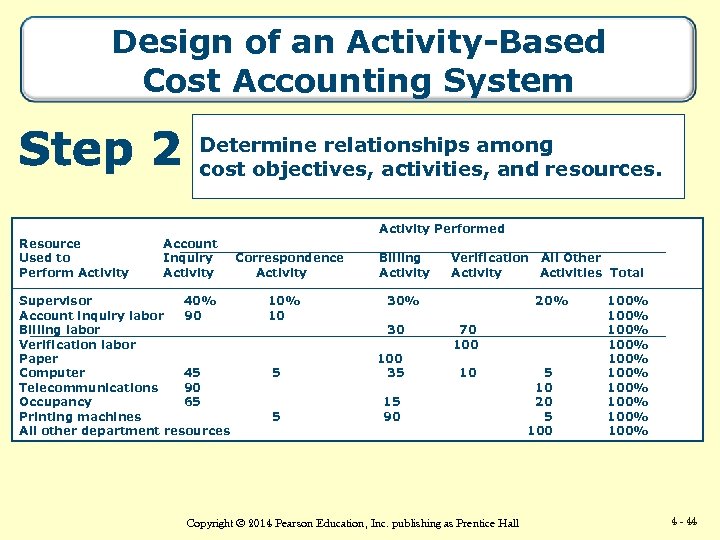 Design of an Activity-Based Cost Accounting System

Step 2

Determine relationships among cost objectives, activities, and resources.

Activity Performed

| Resource Used to Perform Activity | Account Inquiry Activity | Correspondence Activity | Billing Activity | Verification Activity | All Other Activities | Total |
|---|---|---|---|---|---|---|
| Supervisor | 40% | 10% | 30% | | 20% | 100% |
| Account inquiry labor | 90 | 10 | | | | 100% |
| Billing labor | | | 30 | 70 | | 100% |
| Verification labor | | | | 100 | | 100% |
| Paper | | | 100 | | | 100% |
| Computer | 45 | 5 | 35 | 10 | 5 | 100% |
| Telecommunications | 90 | | | | 10 | 100% |
| Occupancy | 65 | | 15 | | 20 | 100% |
| Printing machines | | 5 | 90 | | 5 | 100% |
| All other department resources | | | | | 100 | 100% |

Copyright © 2014 Pearson Education, Inc. publishing as Prentice Hall

4 - 44